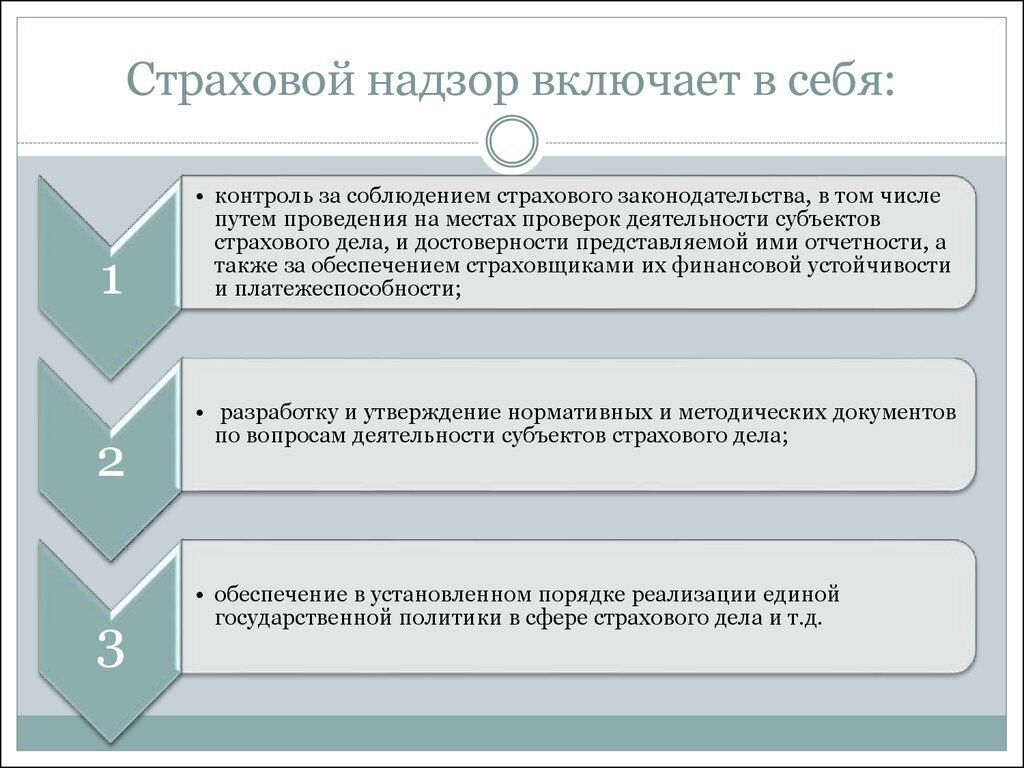 Страховой надзор включает в себя:

1

• контроль за соблюдением страхового законодательства, в том числе путем проведения на местах проверок деятельности субъектов страхового дела, и достоверности представляемой ими отчетности, а также за обеспечением страховщиками их финансовой устойчивости и платежеспособности;

2

• разработку и утверждение нормативных и методических документов по вопросам деятельности субъектов страхового дела;

3

• обеспечение в установленном порядке реализации единой государственной политики в сфере страхового дела и т.д.